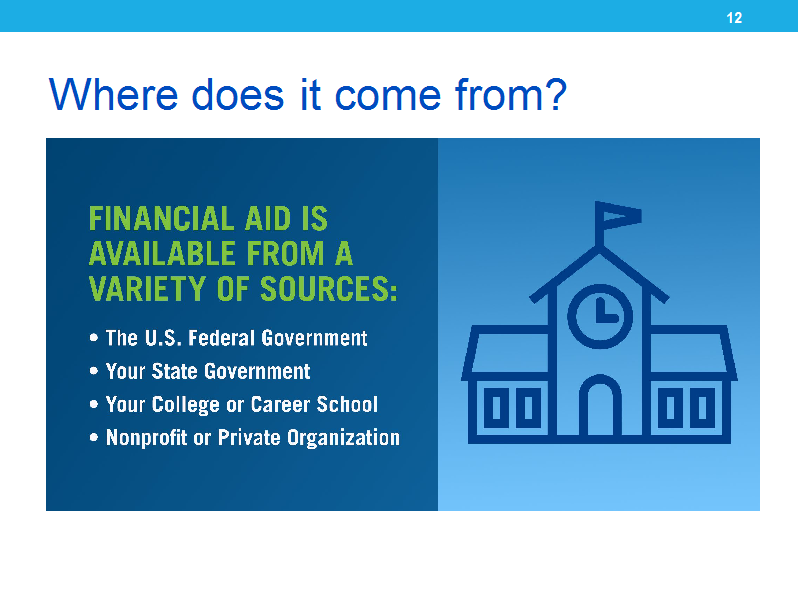 12

Where does it come from?

FINANCIAL AID IS AVAILABLE FROM A VARIETY OF SOURCES:

• The U.S. Federal Government
• Your State Government
• Your College or Career School
• Nonprofit or Private Organization